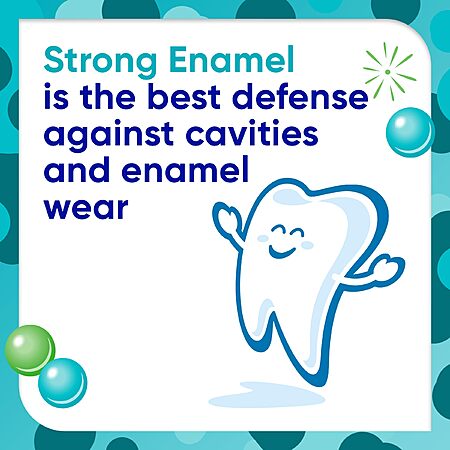 Strong Enamel
is the best defense against cavities and enamel wear